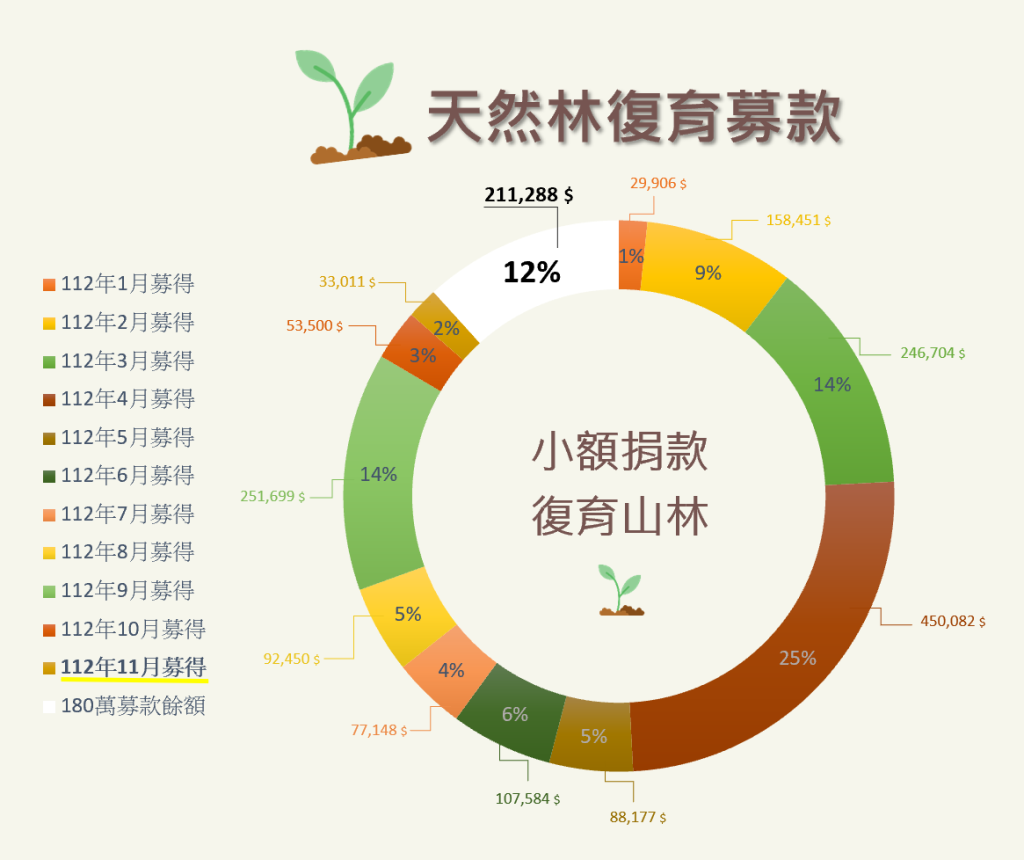 天然林復育募款

112年1月募得
112年2月募得
112年3月募得
112年4月募得
112年5月募得
112年6月募得
112年7月募得
112年8月募得
112年9月募得
112年10月募得
112年11月募得
180萬募款餘額

211,288 $
12%
29,906 $
1%
158,451 $
9%
246,704 $
14%
450,082 $
25%
88,177 $
5%
107,584 $
6%
77,148 $
4%
92,450 $
5%
251,699 $
14%
53,500 $
3%
33,011 $
2%

小額捐款
復育山林